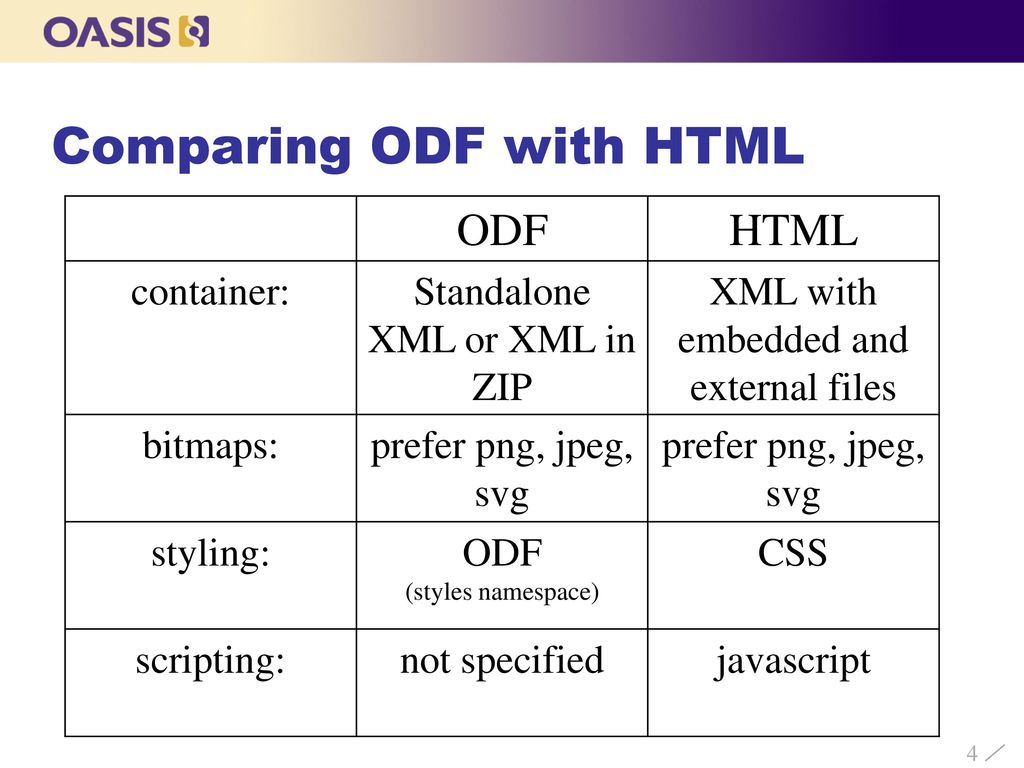 OASIS

Comparing ODF with HTML

| | ODF | HTML |
|---|---|---|
| container: | Standalone XML or XML in ZIP | XML with embedded and external files |
| bitmaps: | prefer png, jpeg, svg | prefer png, jpeg, svg |
| styling: | ODF (styles namespace) | CSS |
| scripting: | not specified | javascript |

4